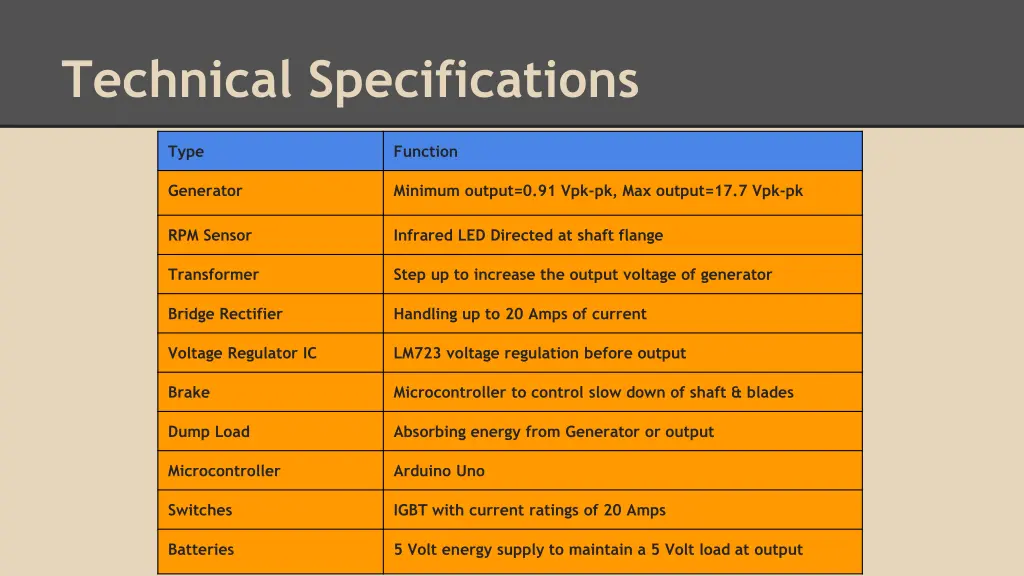 Technical Specifications

| Type | Function |
|---|---|
| Generator | Minimum output=0.91 Vpk-pk, Max output=17.7 Vpk-pk |
| RPM Sensor | Infrared LED Directed at shaft flange |
| Transformer | Step up to increase the output voltage of generator |
| Bridge Rectifier | Handling up to 20 Amps of current |
| Voltage Regulator IC | LM723 voltage regulation before output |
| Brake | Microcontroller to control slow down of shaft & blades |
| Dump Load | Absorbing energy from Generator or output |
| Microcontroller | Arduino Uno |
| Switches | IGBT with current ratings of 20 Amps |
| Batteries | 5 Volt energy supply to maintain a 5 Volt load at output |